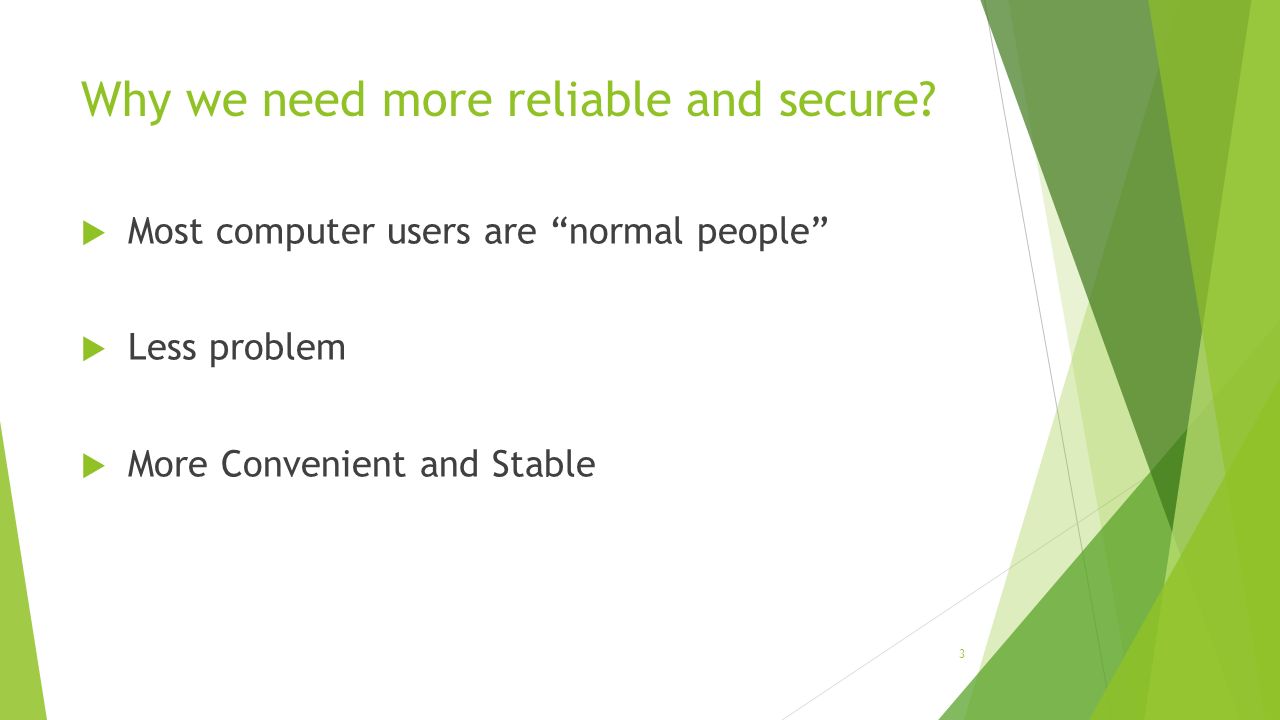 Why we need more reliable and secure?

Most computer users are “normal people”

Less problem

More Convenient and Stable

3